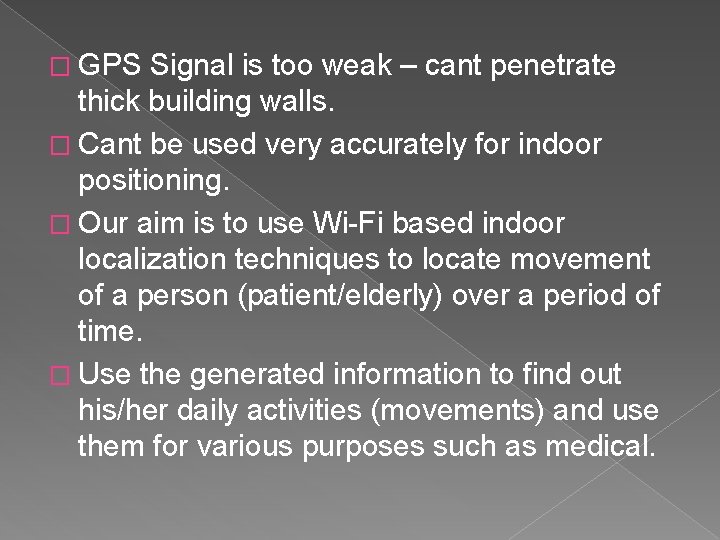 □ GPS Signal is too weak – cant penetrate thick building walls.

□ Cant be used very accurately for indoor positioning.

□ Our aim is to use Wi-Fi based indoor localization techniques to locate movement of a person (patient/elderly) over a period of time.

□ Use the generated information to find out his/her daily activities (movements) and use them for various purposes such as medical.